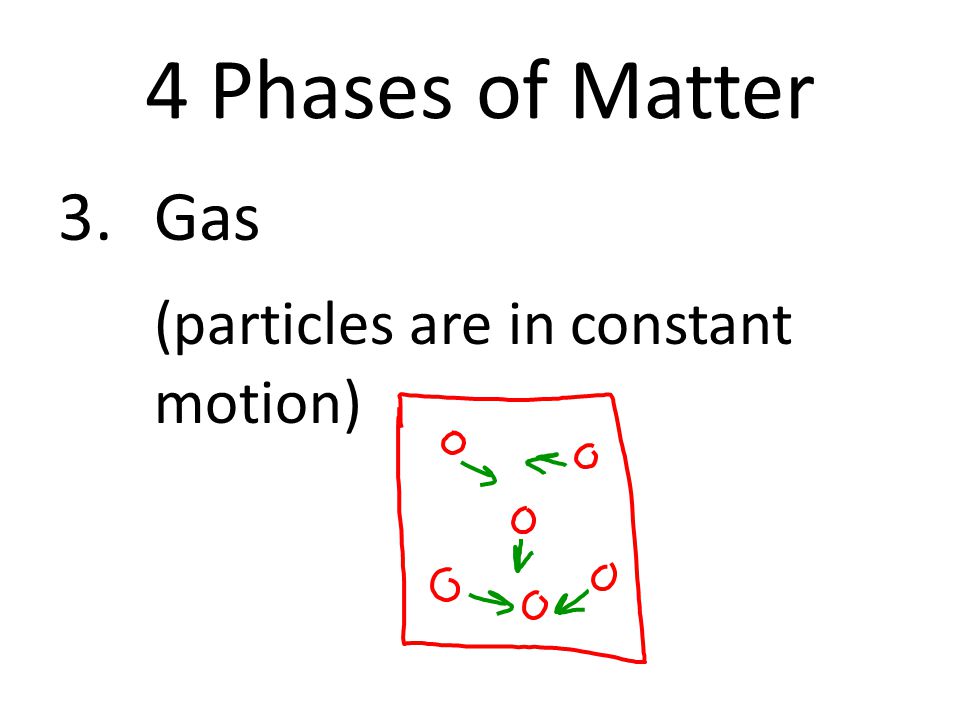 4 Phases of Matter

3. Gas

(particles are in constant motion)